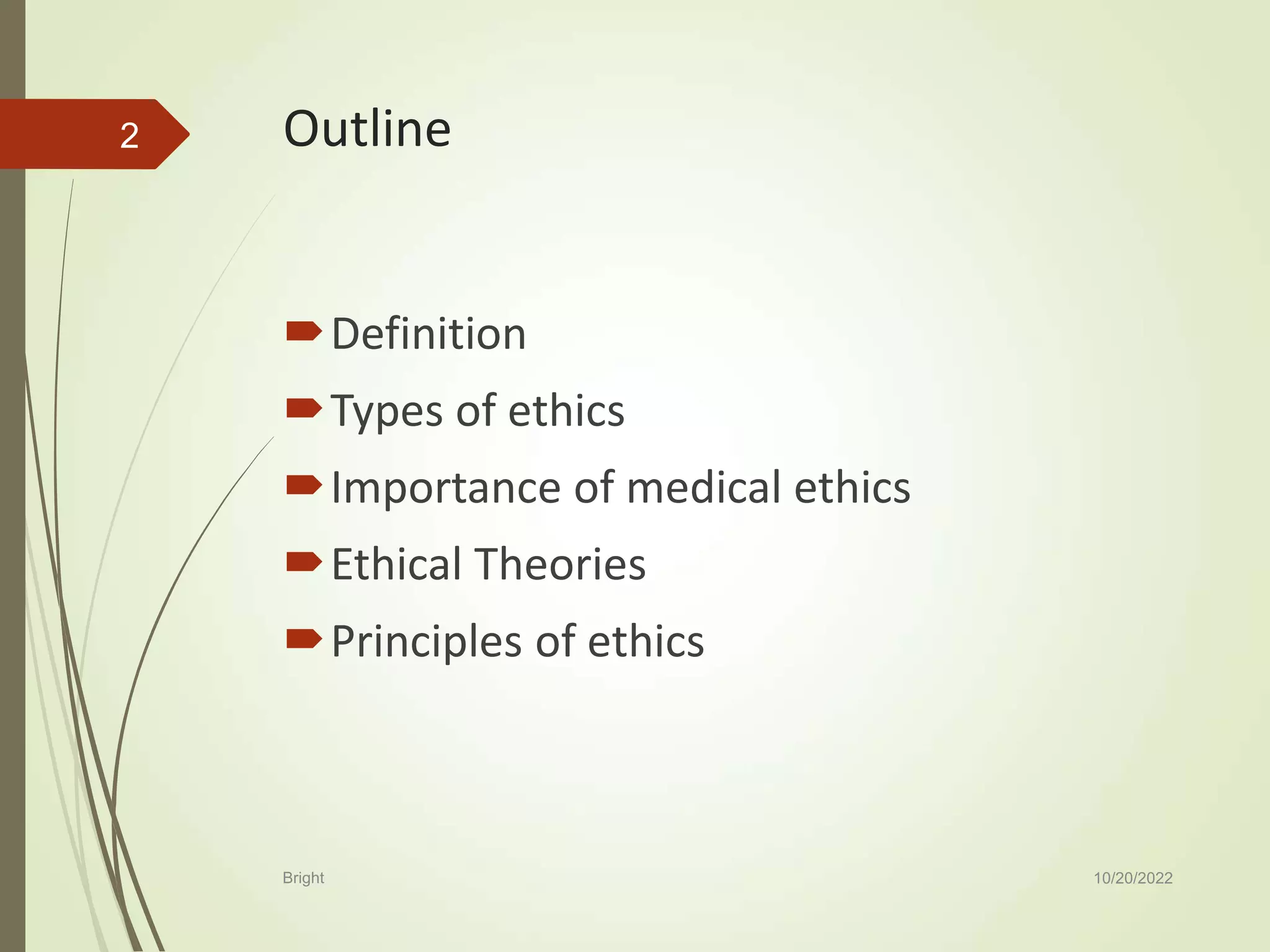 2

Outline

Definition

Types of ethics

Importance of medical ethics

Ethical Theories

Principles of ethics

Bright

10/20/2022